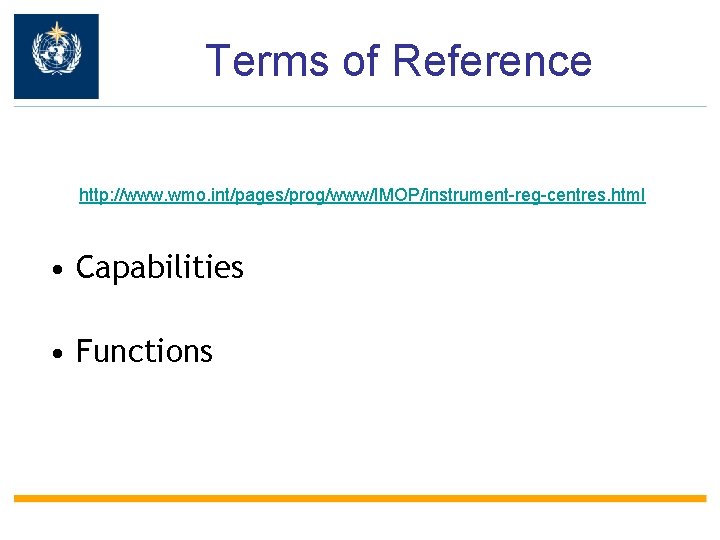 Terms of Reference

http://www.wmo.int/pages/prog/www/IMOP/instrument-reg-centres.html

• Capabilities

• Functions